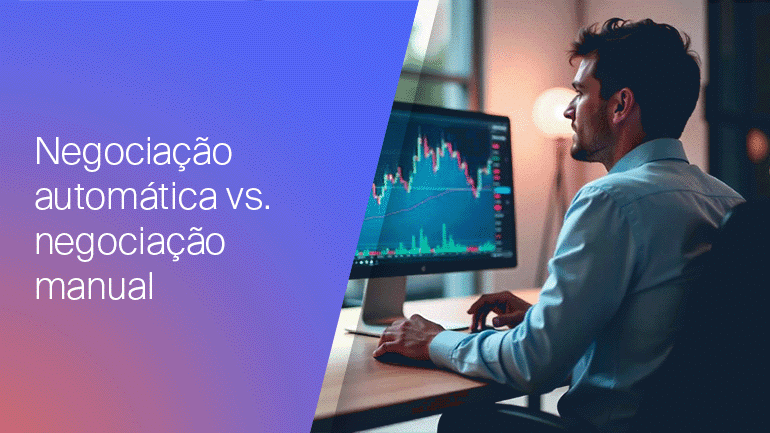 Negociação automática vs. negociação manual